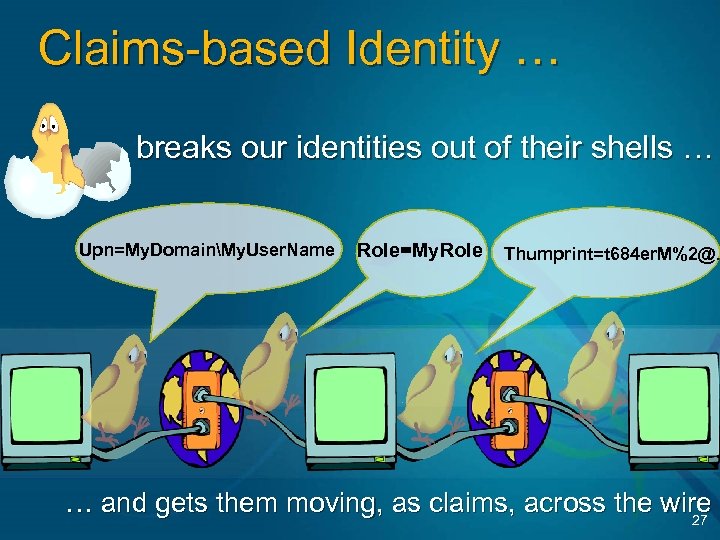 Claims-based Identity …

breaks our identities out of their shells …

Upn=MyDomain\MyUserName

Role=MyRole

Thumprint=t684erM%2@.

… and gets them moving, as claims, across the wire

27